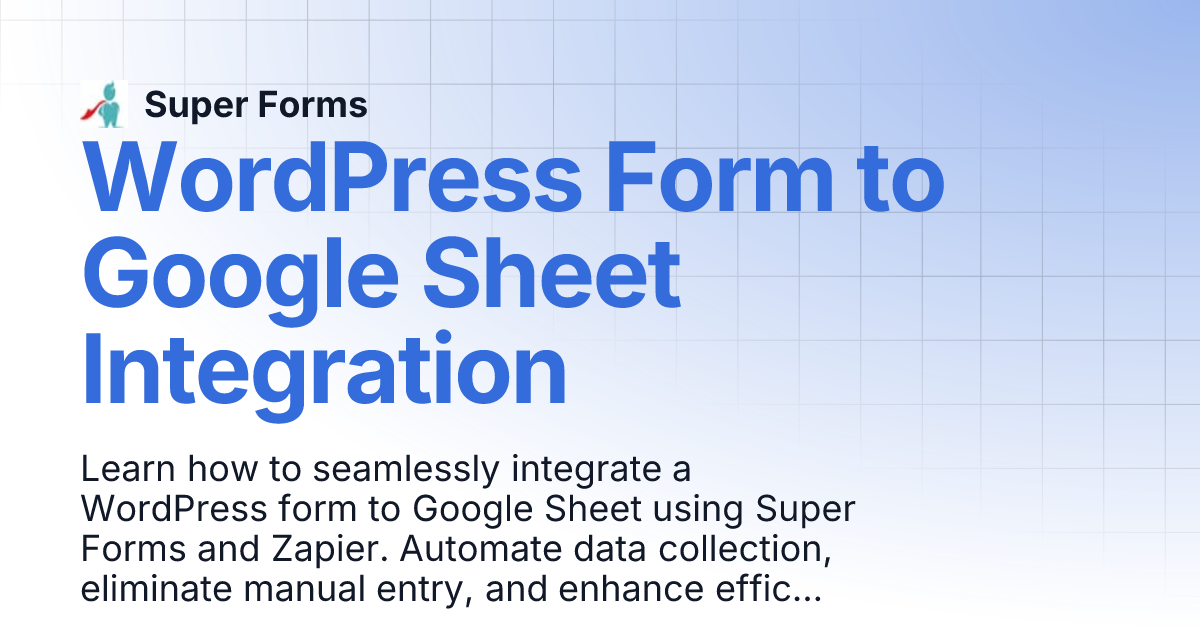 Super Forms

WordPress Form to Google Sheet Integration

Learn how to seamlessly integrate a WordPress form to Google Sheet using Super Forms and Zapier. Automate data collection, eliminate manual entry, and enhance effic...